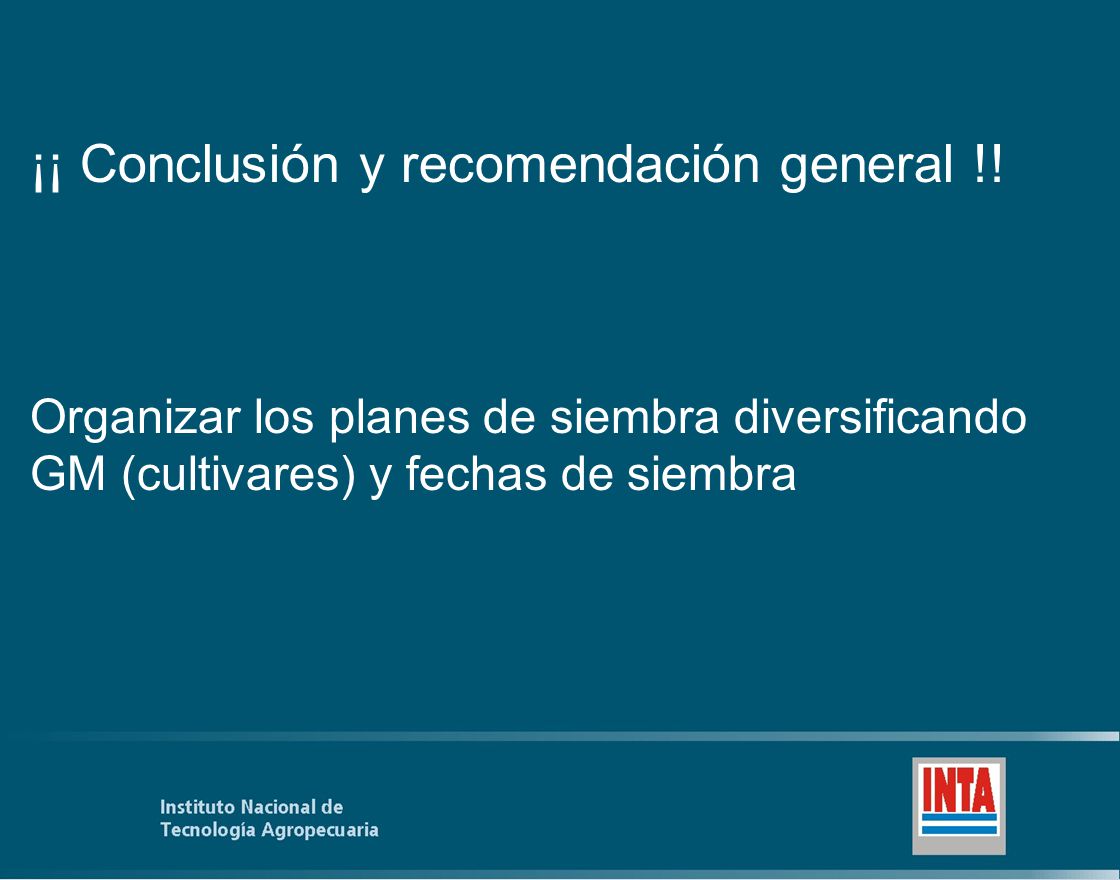 ¡¡ Conclusión y recomendación general !!

Organizar los planes de siembra diversificando GM (cultivares) y fechas de siembra

Instituto Nacional de
Tecnología Agropecuaria

INTA